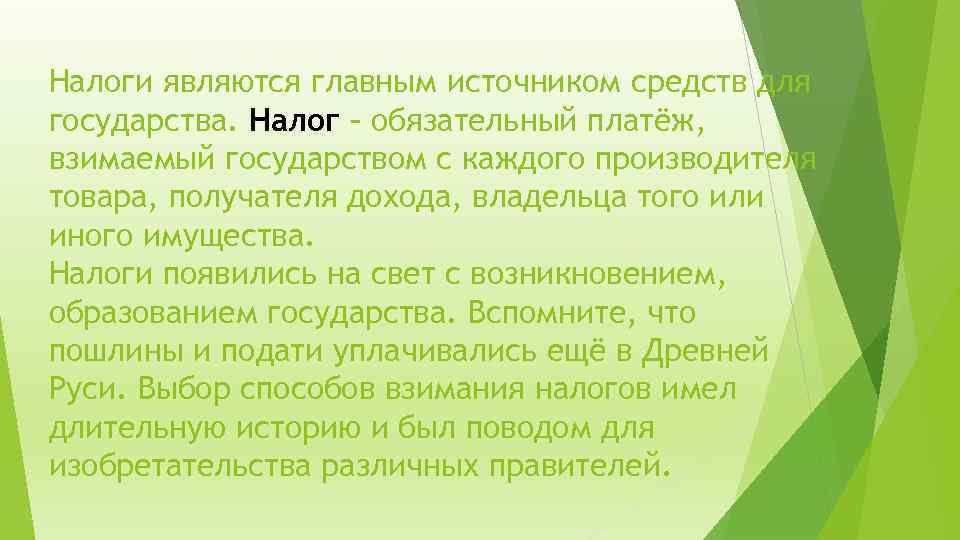 Налоги являются главным источником средств для государства. Налог – обязательный платёж, взимаемый государством с каждого производителя товара, получателя дохода, владельца того или иного имущества.
Налоги появились на свет с возникновением, образованием государства. Вспомните, что пошлины и подати уплачивались ещё в Древней Руси. Выбор способов взимания налогов имел длительную историю и был поводом для изобретательства различных правителей.